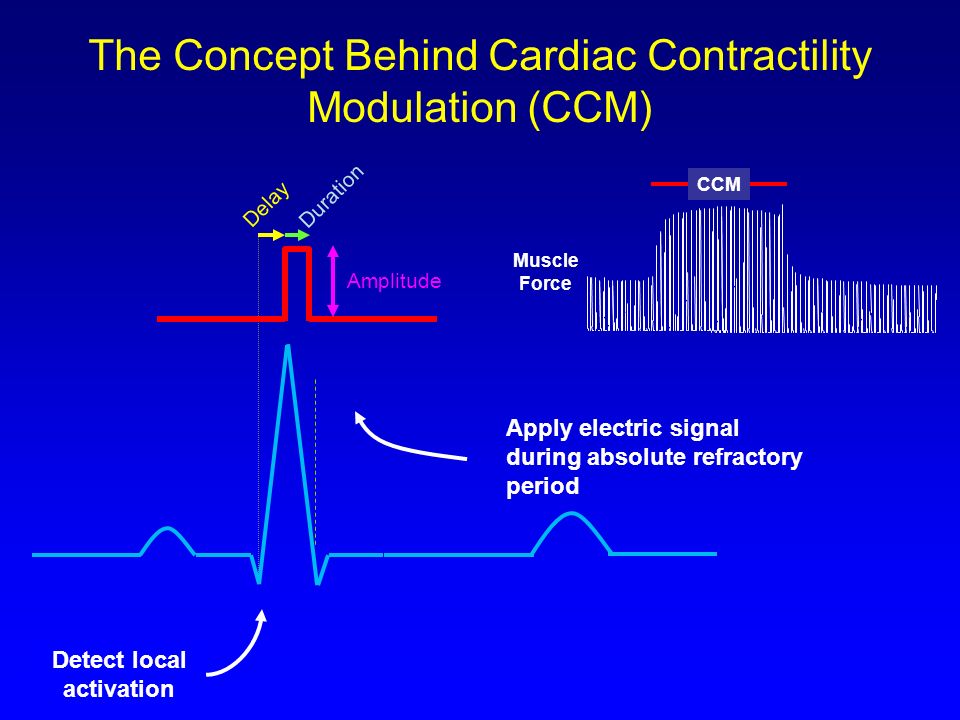 The Concept Behind Cardiac Contractility Modulation (CCM)

Delay

Duration

Amplitude

CCM

Muscle Force

Apply electric signal during absolute refractory period

Detect local activation